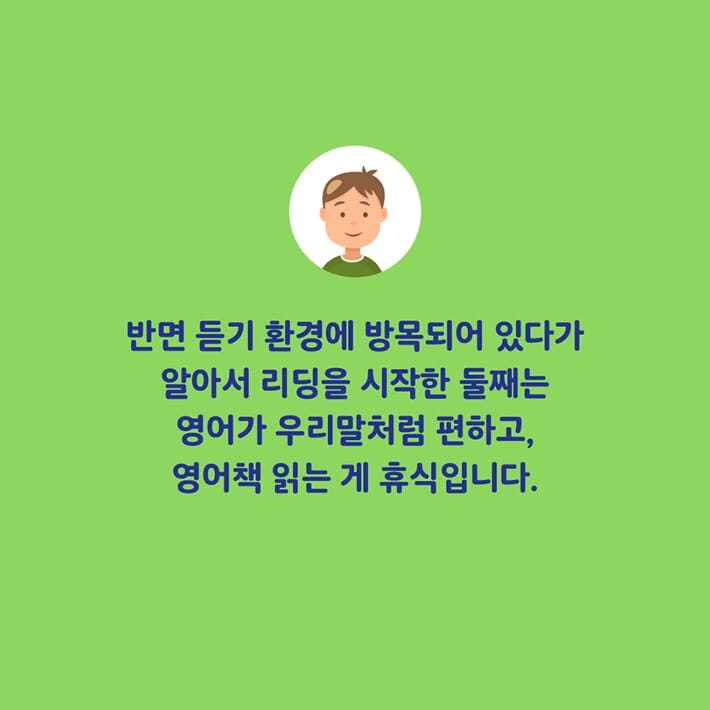 반면 듣기 환경에 방목되어 있다가
알아서 리딩을 시작한 둘째는
영어가 우리말처럼 편하고,
영어책 읽는 게 휴식입니다.